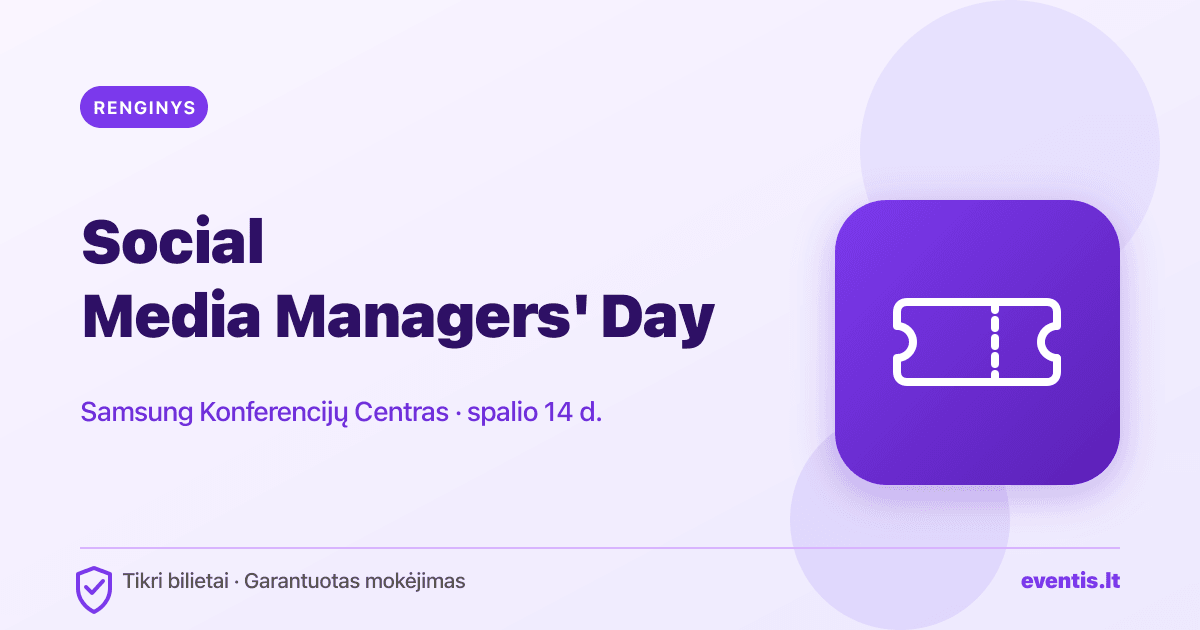 RENGINYS

Social
Media Managers' Day

Samsung Konferencijų Centras · spalio 14 d.

Tikri bilietai · Garantuotas mokėjimas

eventis.lt